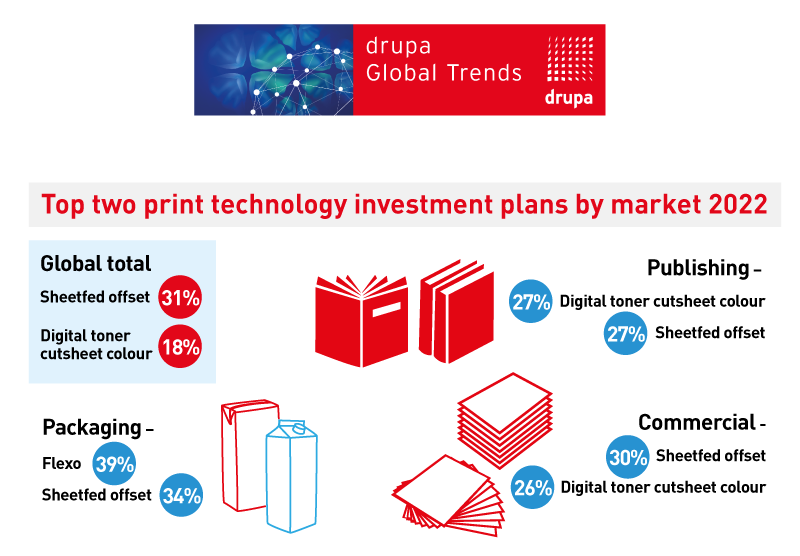 drupa
Global Trends
drupa

Top two print technology investment plans by market 2022

Global total
Sheetfed offset 31%
Digital toner cutsheet colour 18%

Publishing –
27% Digital toner cutsheet colour
27% Sheetfed offset

Packaging –
Flexo 39%
Sheetfed offset 34%

Commercial –
30% Sheetfed offset
26% Digital toner cutsheet colour